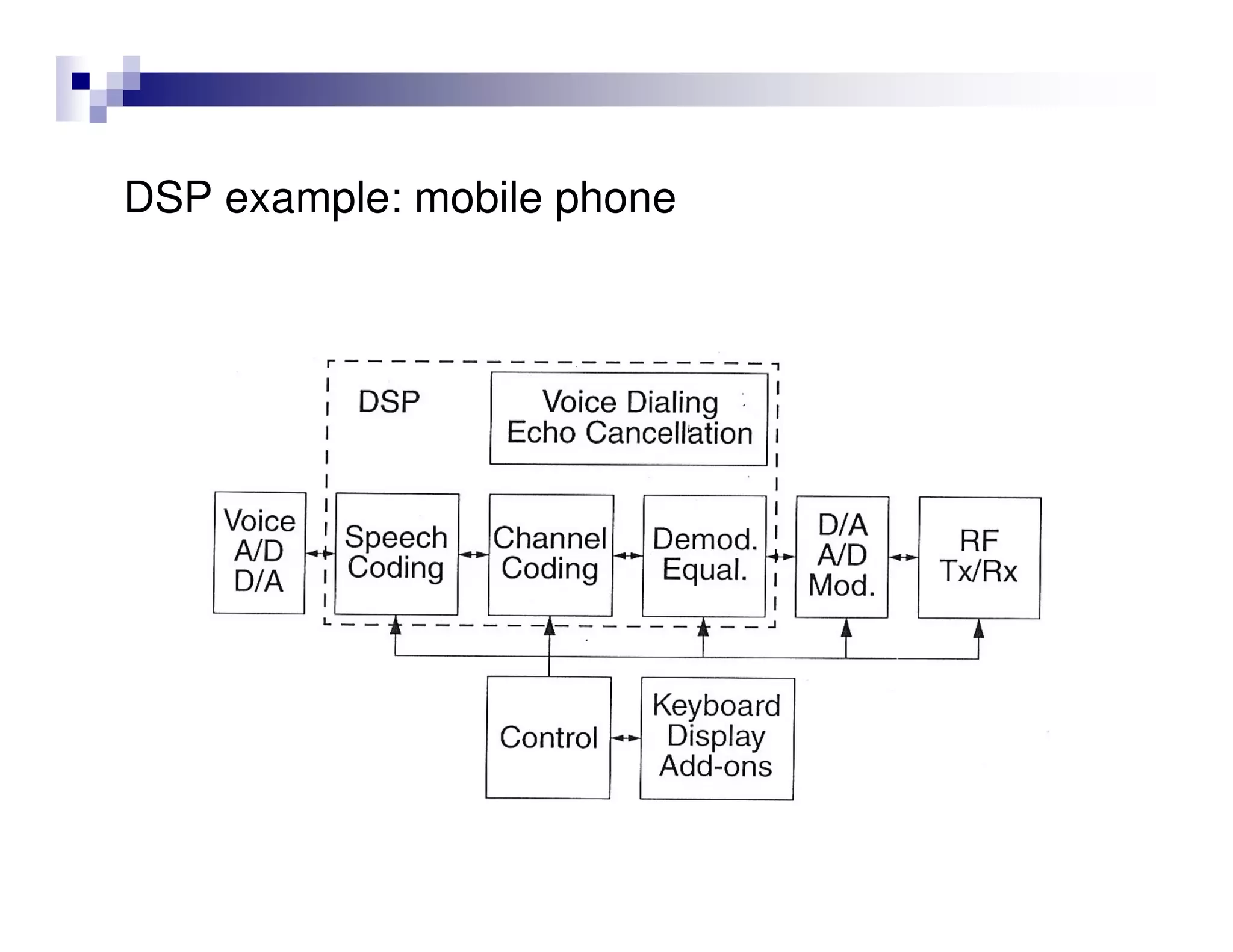 DSP example: mobile phone

DSP

Voice Dialing
Echo Cancellation

Voice
A/D
D/A

Speech
Coding

Channel
Coding

Demod.
Equal.

D/A
A/D
Mod.

RF
Tx/Rx

Control

Keyboard
Display
Add-ons